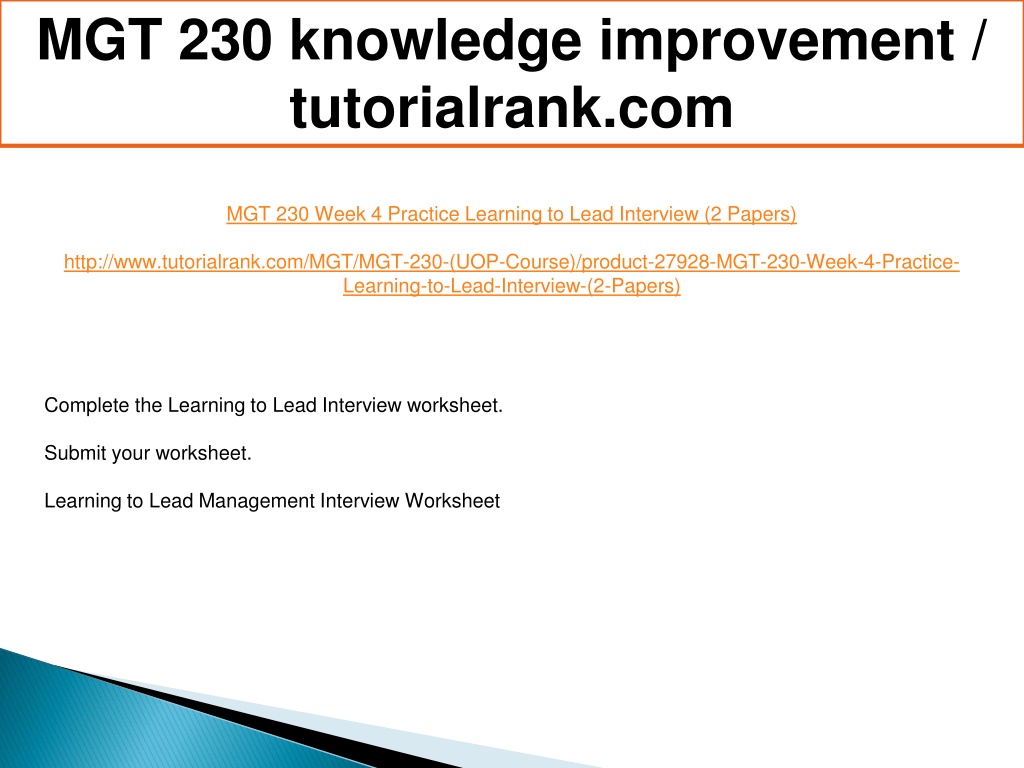 MGT 230 knowledge improvement / tutorialrank.com

MGT 230 Week 4 Practice Learning to Lead Interview (2 Papers)

http://www.tutorialrank.com/MGT/MGT-230-(UOP-Course)/product-27928-MGT-230-Week-4-Practice-Learning-to-Lead-Interview-(2-Papers)

Complete the Learning to Lead Interview worksheet.

Submit your worksheet.

Learning to Lead Management Interview Worksheet